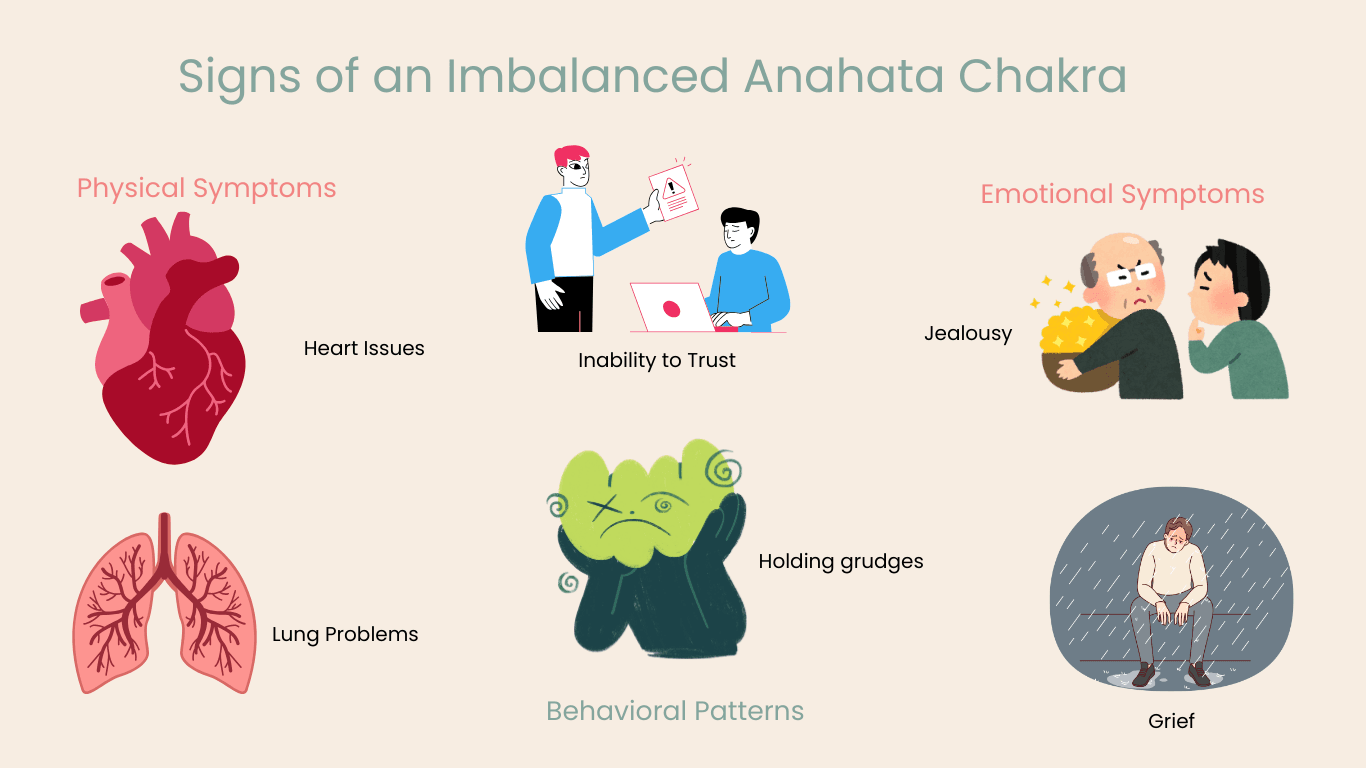 Signs of an Imbalanced Anahata Chakra

Physical Symptoms

Heart Issues

Lung Problems

Inability to Trust

Holding grudges

Behavioral Patterns

Emotional Symptoms

Jealousy

Grief